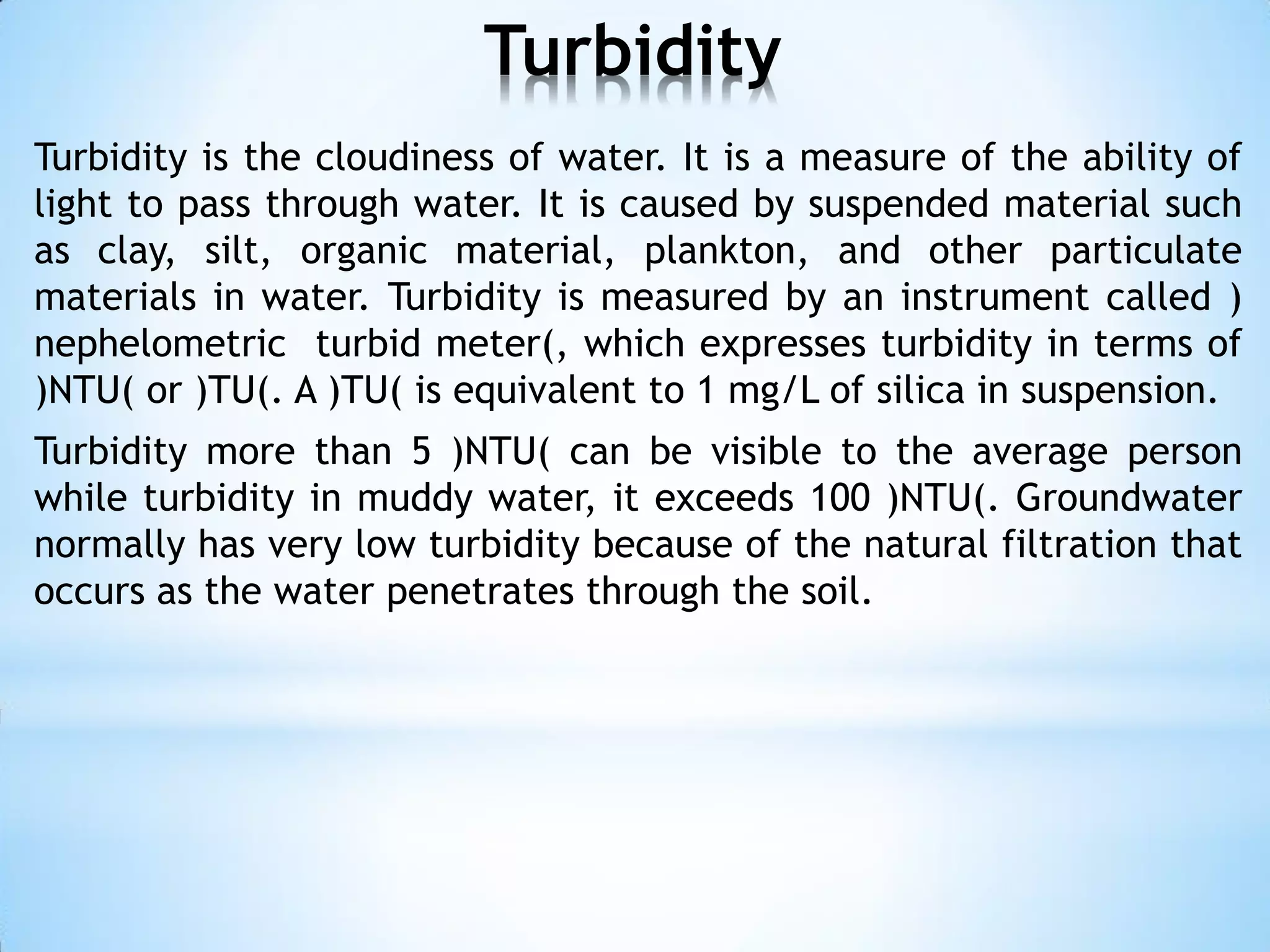 Turbidity

Turbidity is the cloudiness of water. It is a measure of the ability of light to pass through water. It is caused by suspended material such as clay, silt, organic material, plankton, and other particulate materials in water. Turbidity is measured by an instrument called ) nephelometric turbid meter(, which expresses turbidity in terms of )NTU( or )TU(. A )TU( is equivalent to 1 mg/L of silica in suspension.

Turbidity more than 5 )NTU( can be visible to the average person while turbidity in muddy water, it exceeds 100 )NTU(. Groundwater normally has very low turbidity because of the natural filtration that occurs as the water penetrates through the soil.